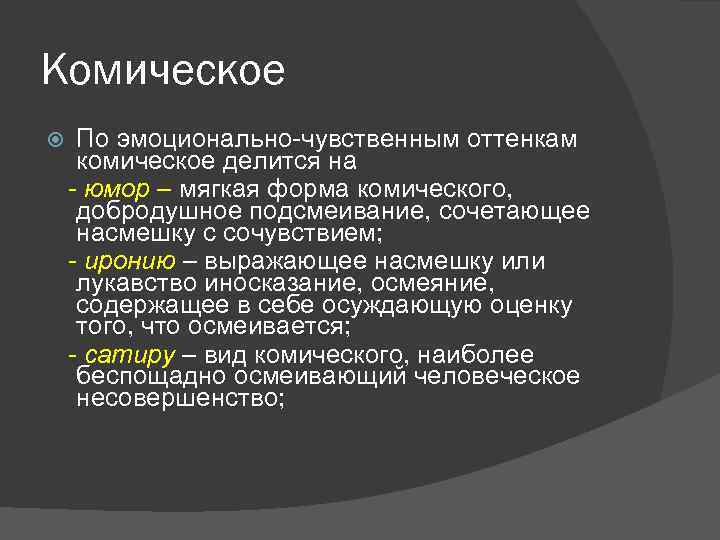 Комическое

По эмоционально-чувственным оттенкам комическое делится на
- юмор – мягкая форма комического, добродушное подсмеивание, сочетающее насмешку с сочувствием;
- иронию – выражающее насмешку или лукавство иносказание, осмеяние, содержащее в себе осуждающую оценку того, что осмеивается;
- сатиру – вид комического, наиболее беспощадно осмеивающий человеческое несовершенство;